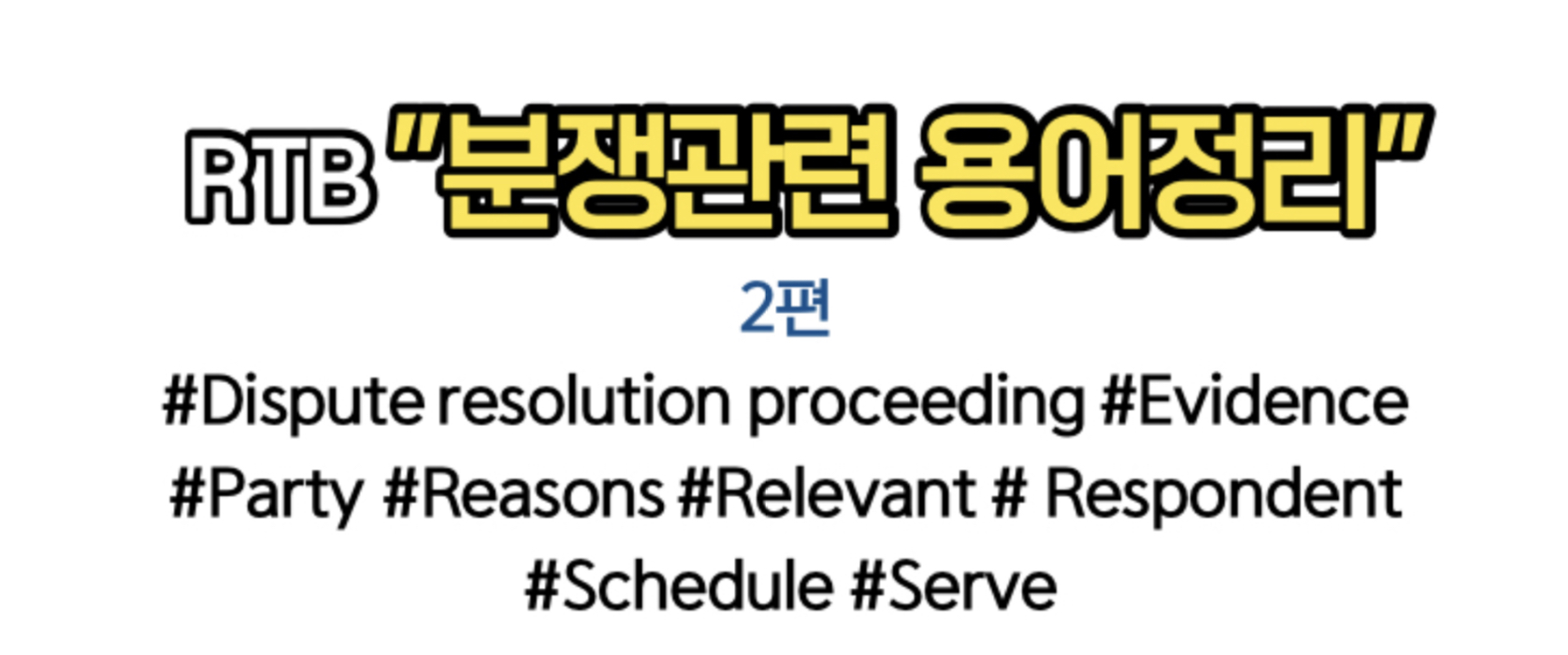 RTB "분쟁관련 용어정리"

2편

#Dispute resolution proceeding #Evidence #Party #Reasons #Relevant # Respondent #Schedule #Serve